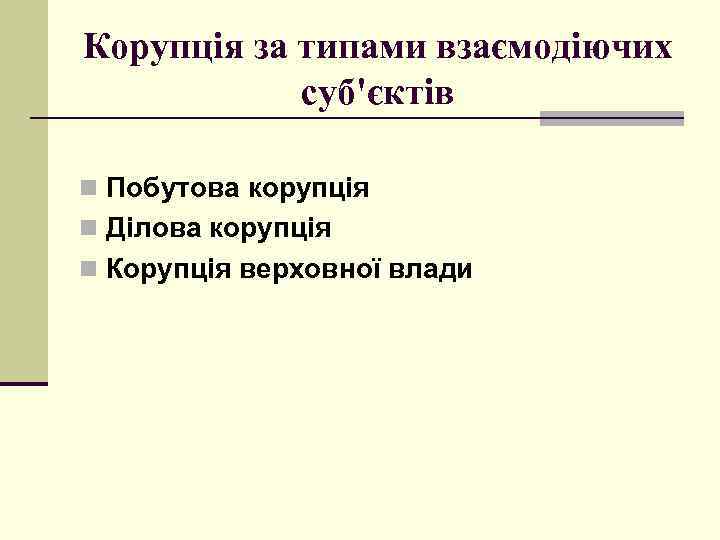 Корупція за типами взаємодіючих суб'єктів

Побутова корупція
Ділова корупція
Корупція верховної влади